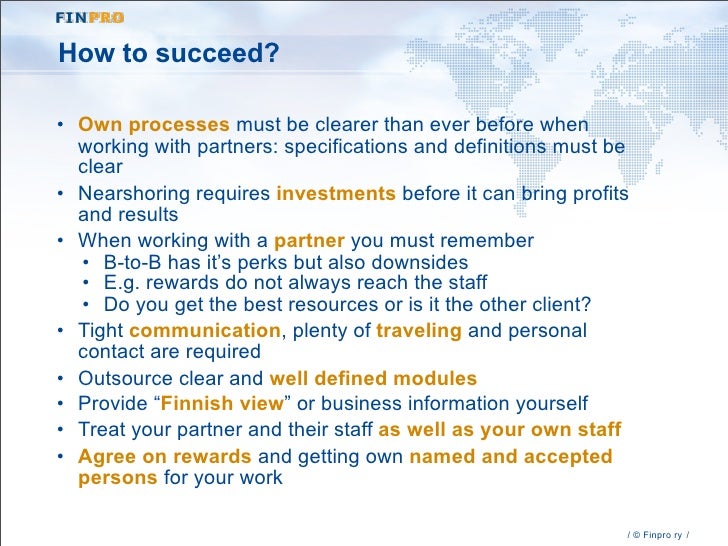 FINPRO

How to succeed?

• Own processes must be clearer than ever before when working with partners: specifications and definitions must be clear
• Nearshoring requires investments before it can bring profits and results
• When working with a partner you must remember
  • B-to-B has it's perks but also downsides
  • E.g. rewards do not always reach the staff
  • Do you get the best resources or is it the other client?
• Tight communication, plenty of traveling and personal contact are required
• Outsource clear and well defined modules
• Provide "Finnish view" or business information yourself
• Treat your partner and their staff as well as your own staff
• Agree on rewards and getting own named and accepted persons for your work

/ © Finpro ry /